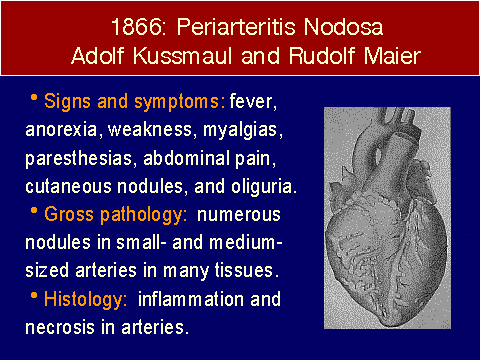 1866: Periarteritis Nodosa
Adolf Kussmaul and Rudolf Maier

• Signs and symptoms: fever, anorexia, weakness, myalgias, paresthesias, abdominal pain, cutaneous nodules, and oliguria.

• Gross pathology: numerous nodules in small- and medium-sized arteries in many tissues.

• Histology: inflammation and necrosis in arteries.